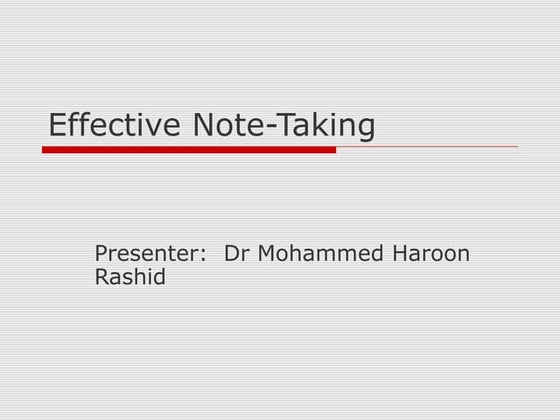 Effective Note-Taking

Presenter: Dr Mohammed Haroon Rashid